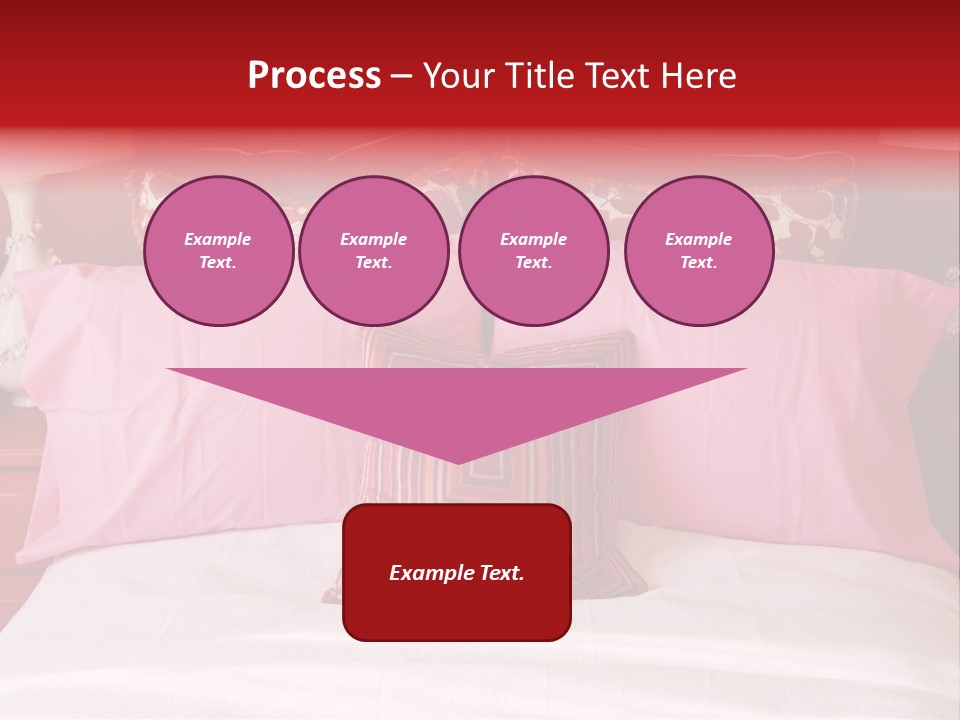 Process – Your Title Text Here

Example Text.

Example Text.

Example Text.

Example Text.

Example Text.